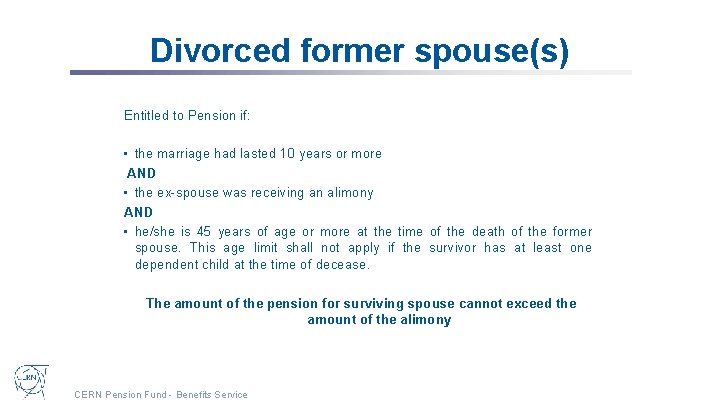 Divorced former spouse(s)

Entitled to Pension if:

▪ the marriage had lasted 10 years or more
AND
▪ the ex-spouse was receiving an alimony
AND
▪ he/she is 45 years of age or more at the time of the death of the former spouse. This age limit shall not apply if the survivor has at least one dependent child at the time of decease.

The amount of the pension for surviving spouse cannot exceed the amount of the alimony

CERN

CERN Pension Fund - Benefits Service